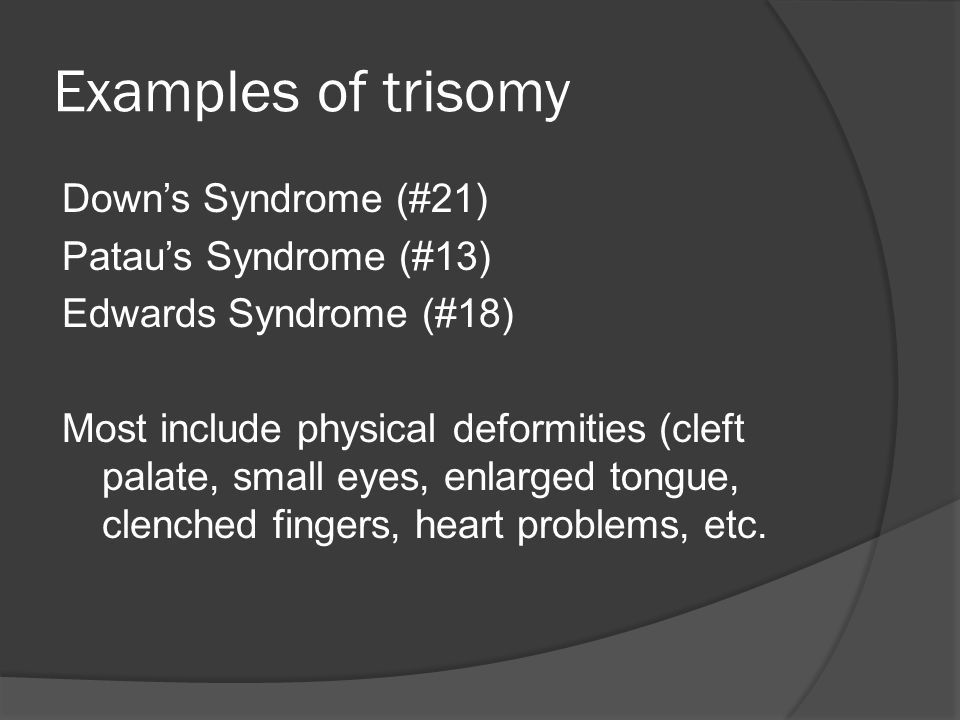 Examples of trisomy

Down’s Syndrome (#21)
Patau’s Syndrome (#13)
Edwards Syndrome (#18)

Most include physical deformities (cleft palate, small eyes, enlarged tongue, clenched fingers, heart problems, etc.